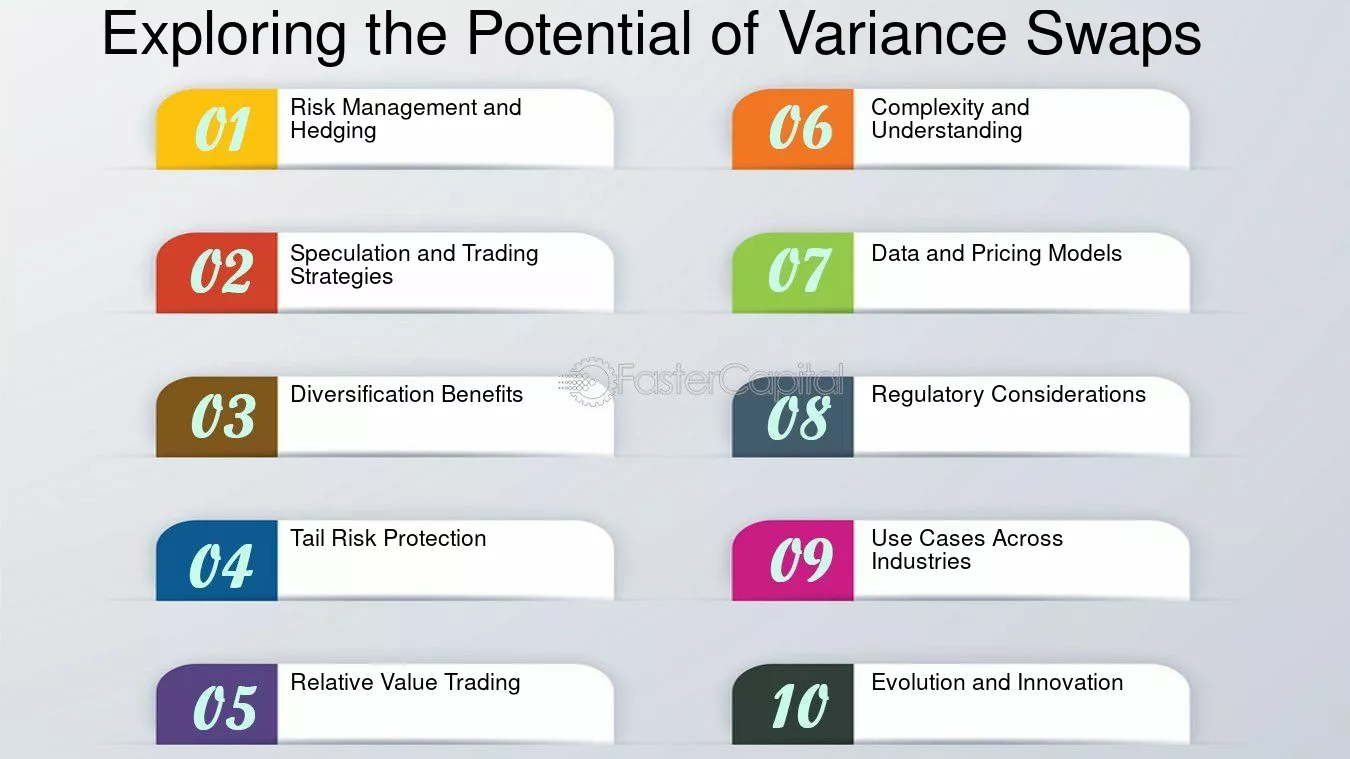 Exploring the Potential of Variance Swaps

01 Risk Management and Hedging

02 Speculation and Trading Strategies

03 Diversification Benefits

04 Tail Risk Protection

05 Relative Value Trading

06 Complexity and Understanding

07 Data and Pricing Models

08 Regulatory Considerations

09 Use Cases Across Industries

10 Evolution and Innovation

FasterCapital